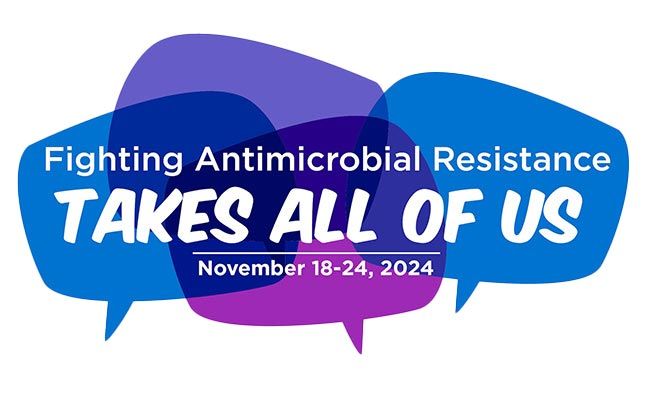 Fighting Antimicrobial Resistance
TAKES ALL OF US
November 18-24, 2024